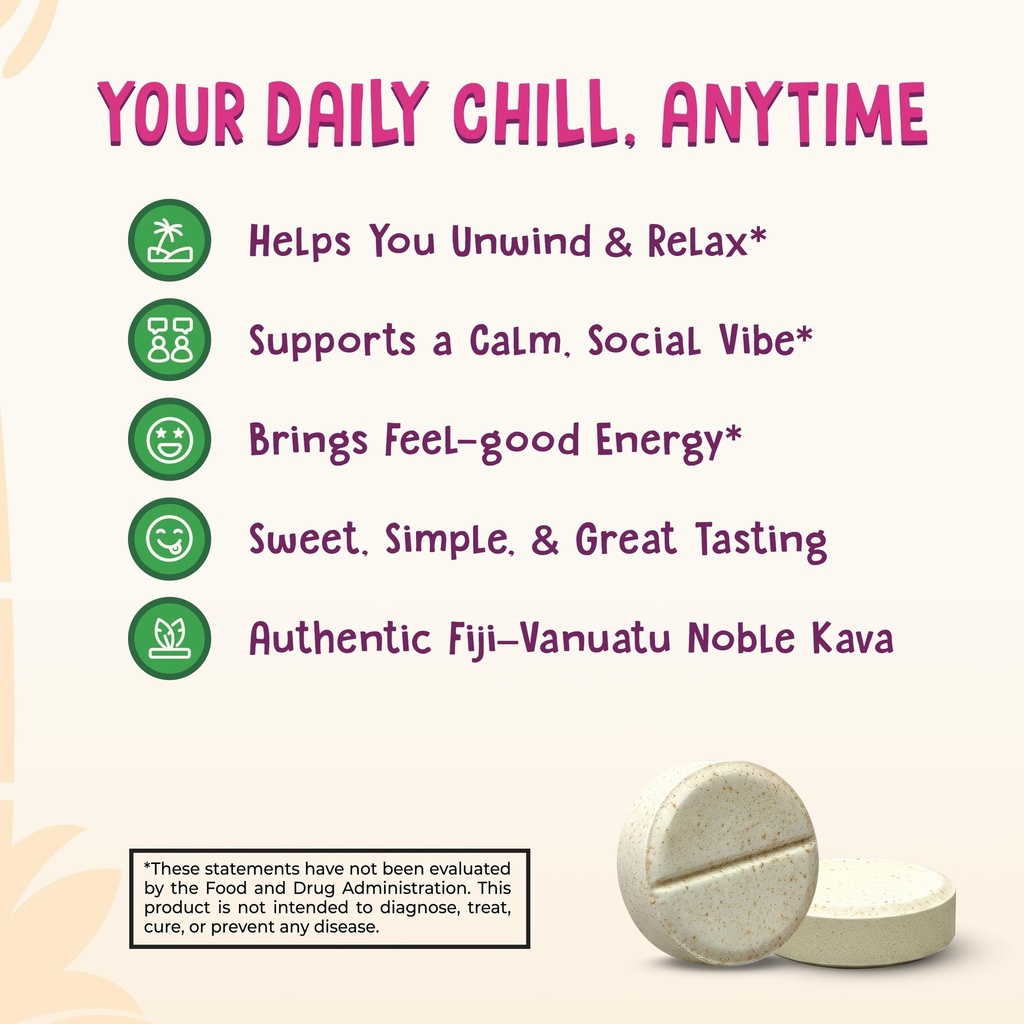 YOUR DAILY CHILL, ANYTIME

Helps You Unwind & Relax*

Supports a Calm, Social Vibe*

Brings Feel-good Energy*

Sweet, Simple, & Great Tasting

Authentic Fiji-Vanuatu Noble Kava

*These statements have not been evaluated by the Food and Drug Administration. This product is not intended to diagnose, treat, cure, or prevent any disease.